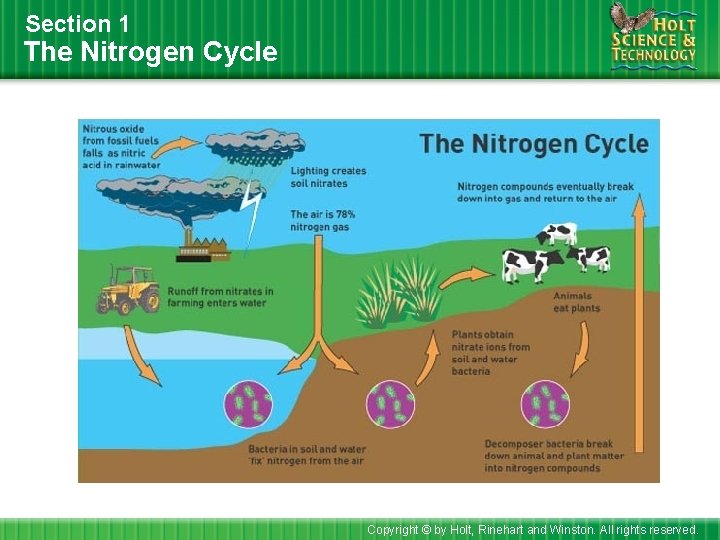 Section 1
The Nitrogen Cycle

HOLT SCIENCE & TECHNOLOGY

The Nitrogen Cycle

Nitrous oxide from fossil fuels falls as nitric acid in rainwater

Lighting creates soil nitrates

The air is 78% nitrogen gas

Nitrogen compounds eventually break down into gas and return to the air

Runoff from nitrates in farming enters water

Animals eat plants

Plants obtain nitrate ions from soil and water bacteria

Bacteria in soil and water 'fix' nitrogen from the air

Decomposer bacteria break down animal and plant matter into nitrogen compounds

Copyright © by Holt, Rinehart and Winston. All rights reserved.